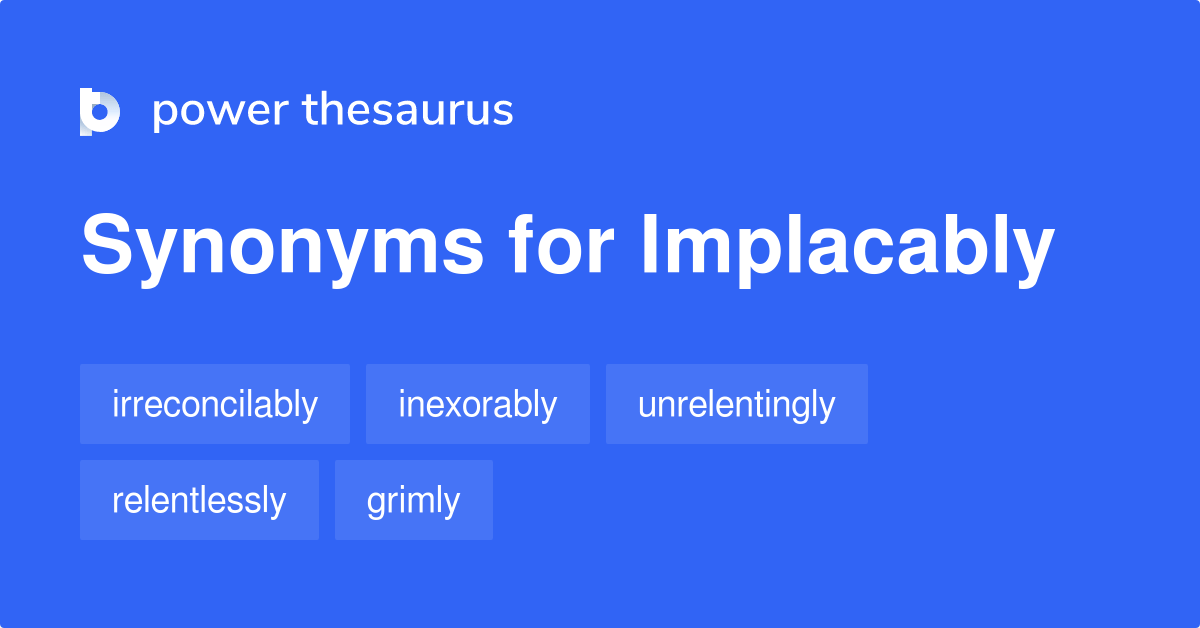 power thesaurus

Synonyms for Implacably

irreconcilably inexorably unrelentingly

relentlessly grimly